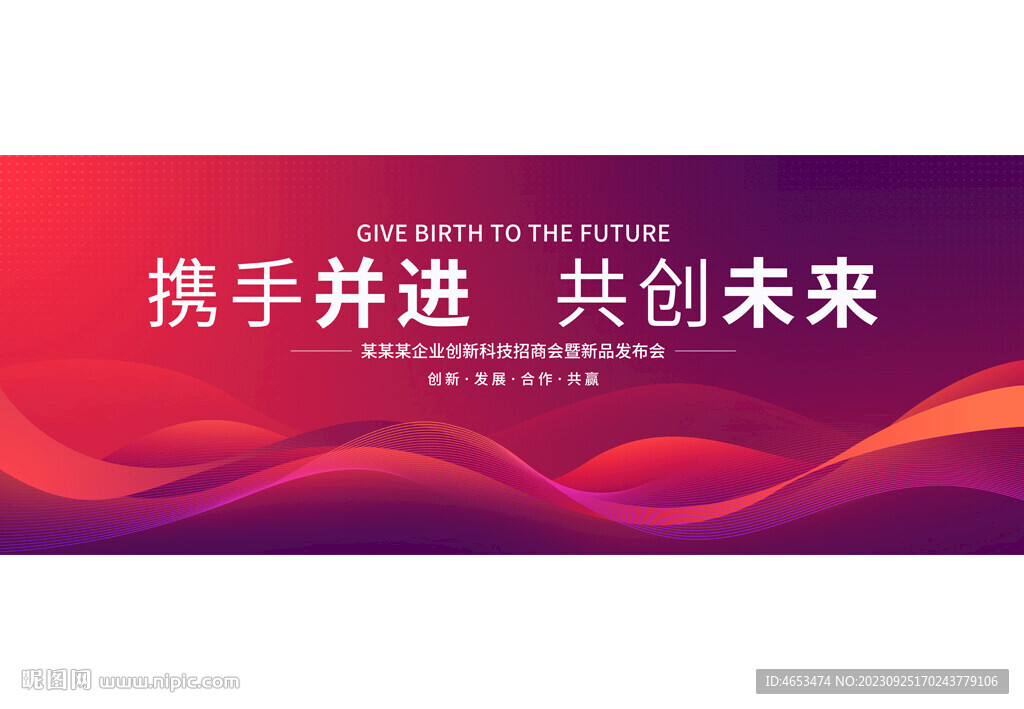 GIVE BIRTH TO THE FUTURE

携手并进 共创未来

某某某企业创新科技招商会暨新品发布会

创新 · 发展 · 合作 · 共赢

昵图网 www.nipic.com

ID:4653474 NO:20230925170243779106